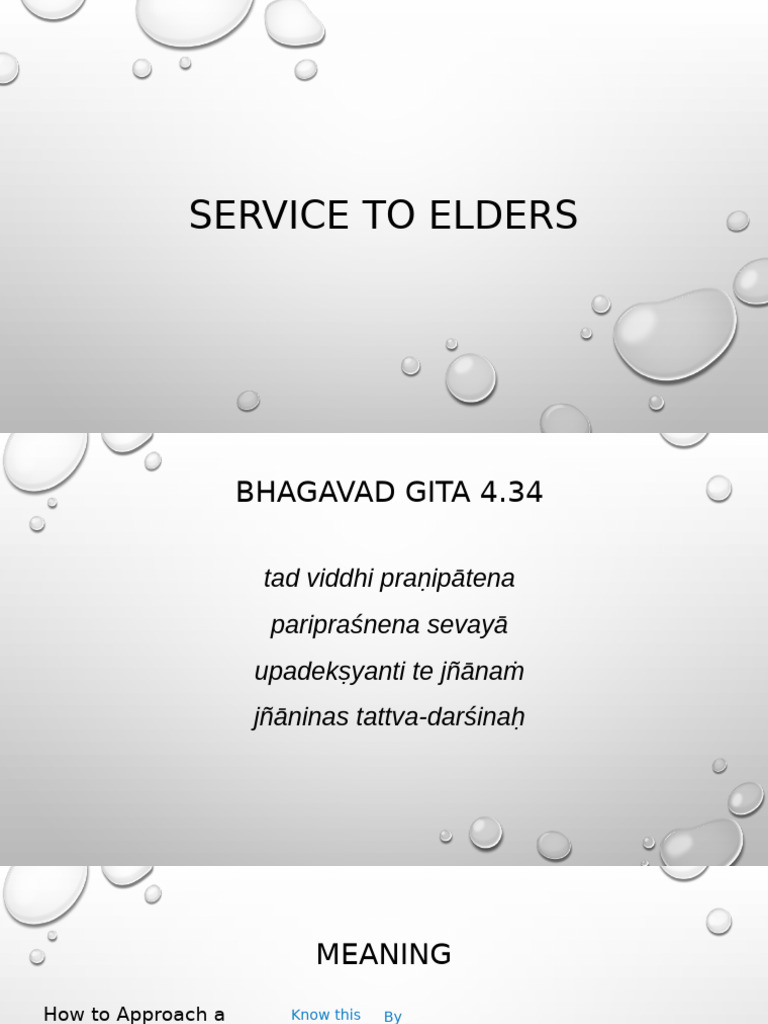 SERVICE TO ELDERS

BHAGAVAD GITA 4.34

tad viddhi praṇipātena
paripraśnena sevayā
upadekṣyanti te jñānaṁ
jñāninas tattva-darśinaḥ

MEANING

How to Approach a

Know this

By